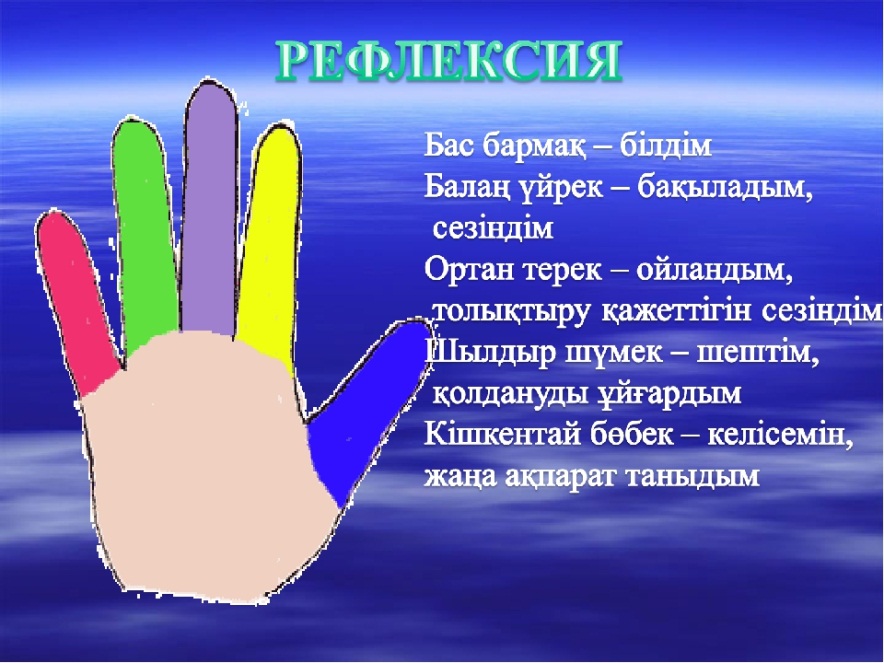 РЕФЛЕКСИЯ

Бас бармақ – білдім
Балаң үйрек – бақыладым, сезіндім
Ортан терек – ойландым, толықтыру қажеттігін сезіндім
Шылдыр шүмек – шештім, қолдануды ұйғардым
Кішкентай бөбек – келісемін, жаңа ақпарат таныдым